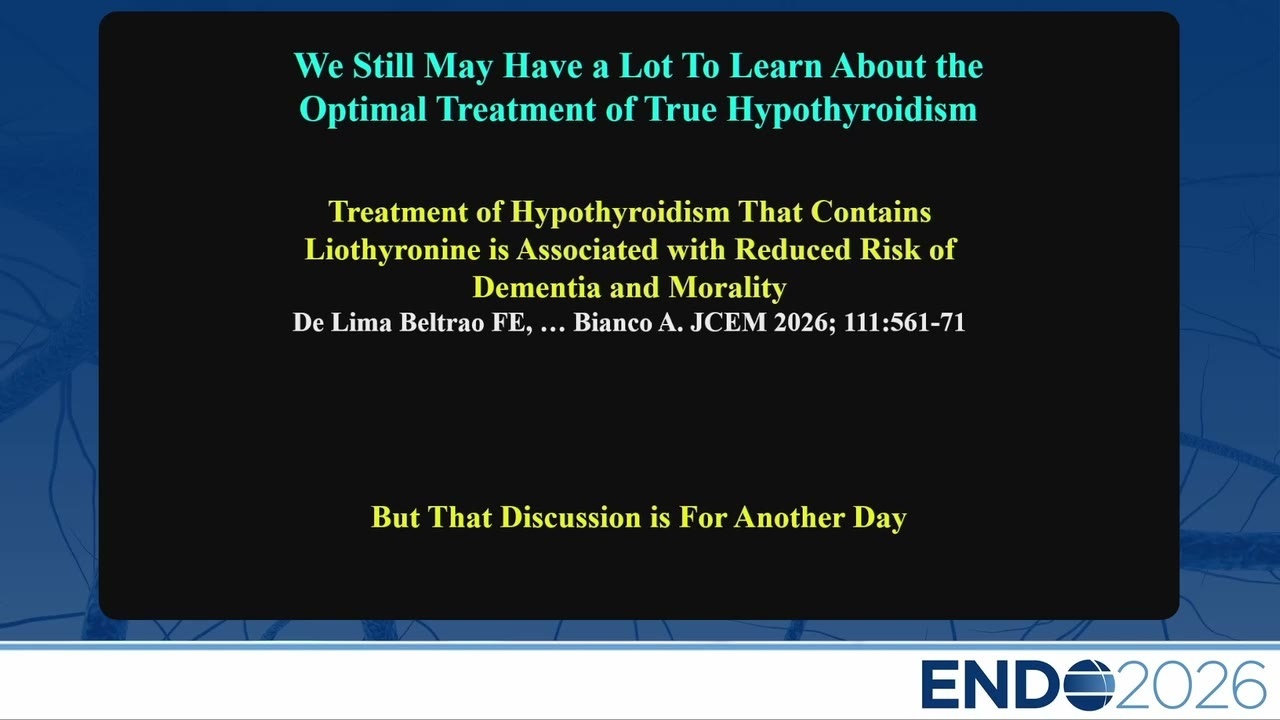 We Still May Have a Lot To Learn About the Optimal Treatment of True Hypothyroidism

Treatment of Hypothyroidism That Contains Liothyronine is Associated with Reduced Risk of Dementia and Morality
De Lima Beltrao FE, … Bianco A. JCEM 2026; 111:561-71

But That Discussion is For Another Day

ENDO2026